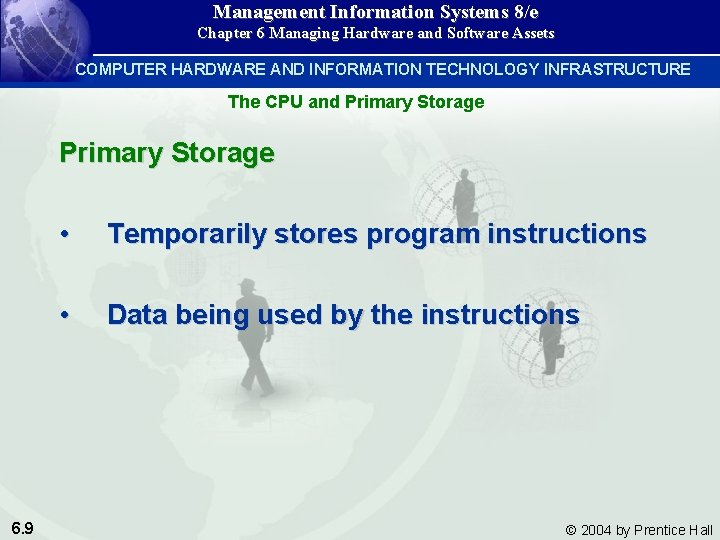 Management Information Systems 8/e
Chapter 6 Managing Hardware and Software Assets

COMPUTER HARDWARE AND INFORMATION TECHNOLOGY INFRASTRUCTURE

The CPU and Primary Storage

Primary Storage

• Temporarily stores program instructions

• Data being used by the instructions

6.9

© 2004 by Prentice Hall